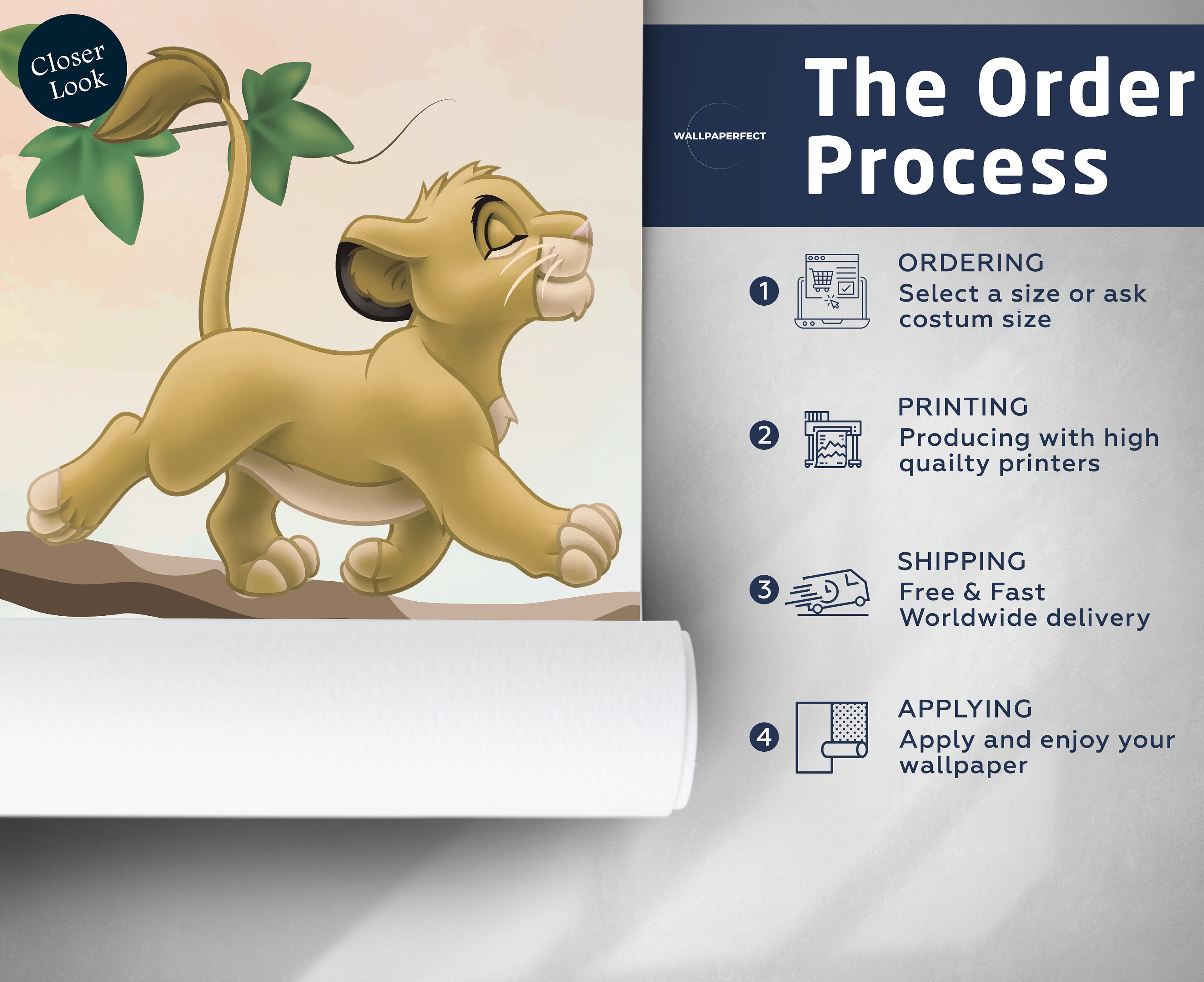 Closer Look

WALLPAPERFECT

The Order Process

1
ORDERING
Select a size or ask costum size

2
PRINTING
Producing with high quailty printers

3
SHIPPING
Free & Fast Worldwide delivery

4
APPLYING
Apply and enjoy your wallpaper